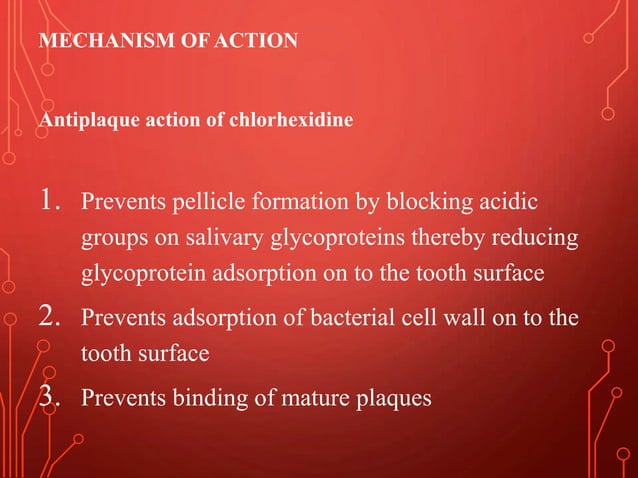 MECHANISM OF ACTION

Antiplaque action of chlorhexidine

1. Prevents pellicle formation by blocking acidic groups on salivary glycoproteins thereby reducing glycoprotein adsorption on to the tooth surface
2. Prevents adsorption of bacterial cell wall on to the tooth surface
3. Prevents binding of mature plaques